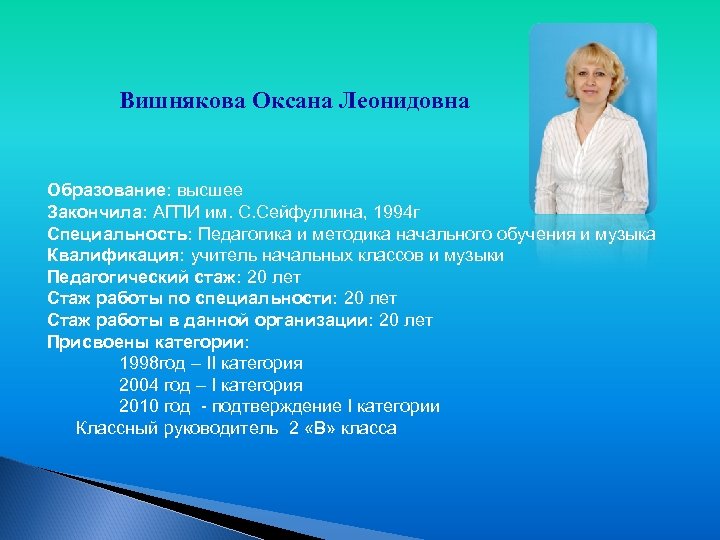 Вишнякова Оксана Леонидовна

Образование: высшее
Закончила: АГПИ им. С.Сейфуллина, 1994г
Специальность: Педагогика и методика начального обучения и музыка
Квалификация: учитель начальных классов и музыки
Педагогический стаж: 20 лет
Стаж работы по специальности: 20 лет
Стаж работы в данной организации: 20 лет
Присвоены категории:
1998год – II категория
2004 год – I категория
2010 год - подтверждение I категории
Классный руководитель 2 «В» класса